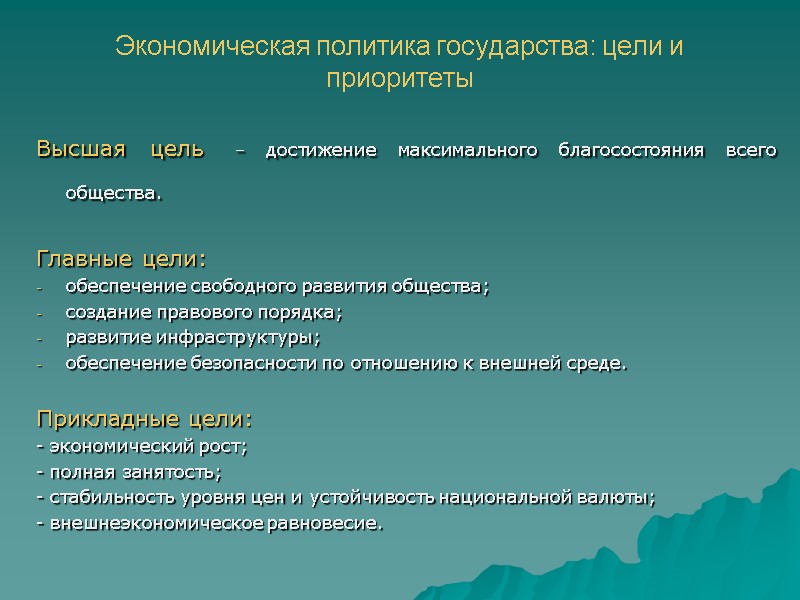 Экономическая политика государства: цели и приоритеты

Высшая цель – достижение максимального благосостояния всего общества.

Главные цели:
- обеспечение свободного развития общества;
- создание правового порядка;
- развитие инфраструктуры;
- обеспечение безопасности по отношению к внешней среде.

Прикладные цели:
- экономический рост;
- полная занятость;
- стабильность уровня цен и устойчивость национальной валюты;
- внешнеэкономическое равновесие.